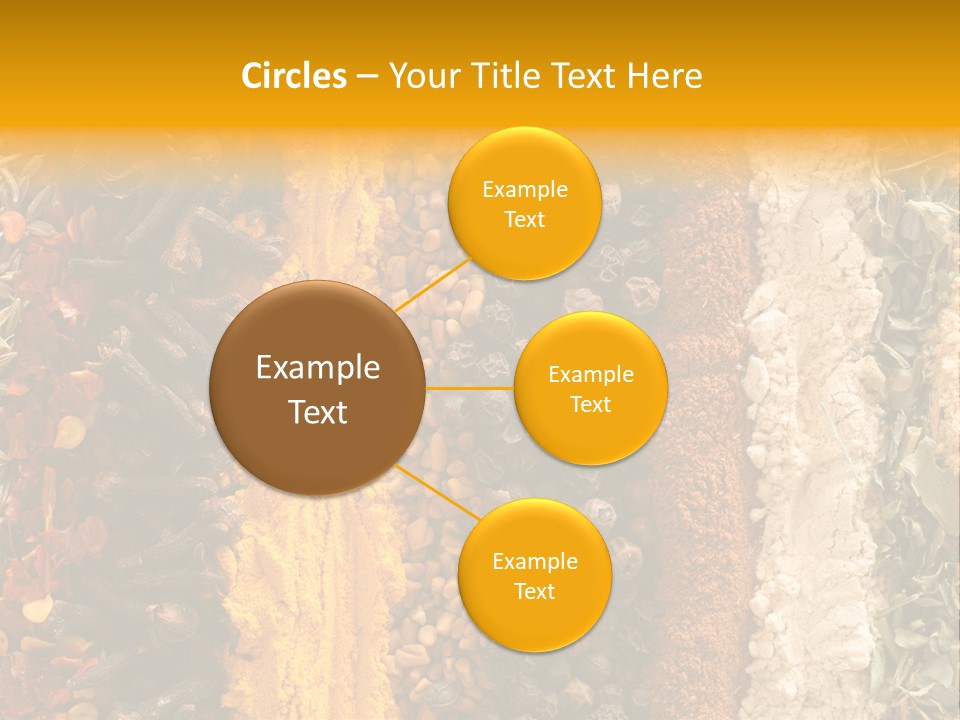 Circles – Your Title Text Here

Example Text

Example Text

Example Text

Example Text